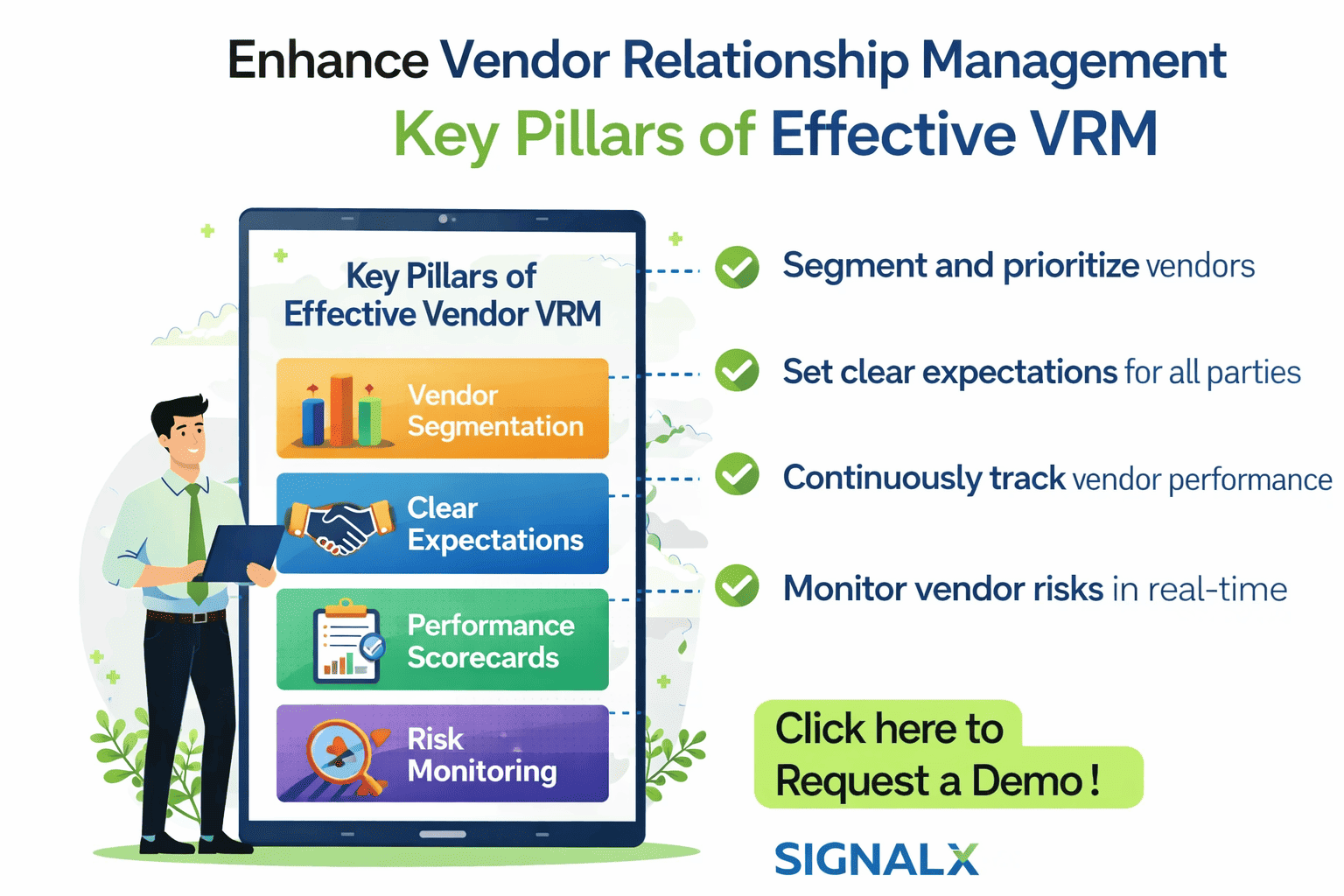 Enhance Vendor Relationship Management
Key Pillars of Effective VRM

Key Pillars of Effective Vendor VRM

Vendor Segmentation

Clear Expectations

Performance Scorecards

Risk Monitoring

Segment and prioritize vendors

Set clear expectations for all parties

Continuously track vendor performance

Monitor vendor risks in real-time

Click here to Request a Demo !

SIGNALX